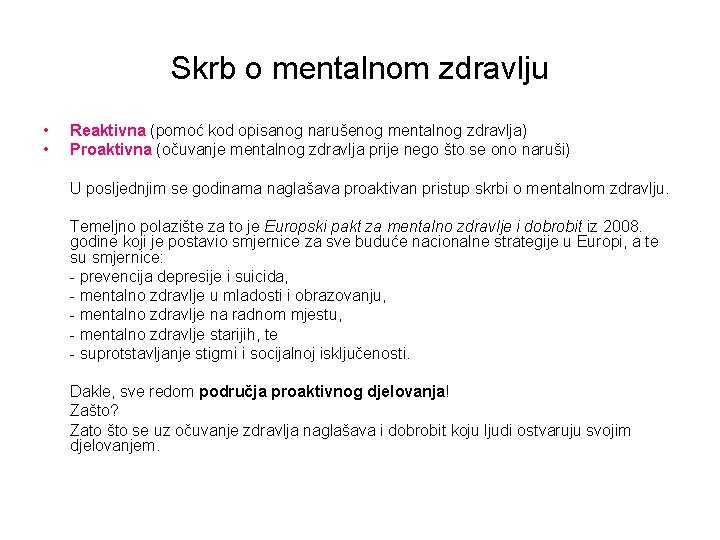 Skrb o mentalnom zdravlju

• Reaktivna (pomoć kod opisanog narušenog mentalnog zdravlja)
• Proaktivna (očuvanje mentalnog zdravlja prije nego što se ono naruši)

U posljednjim se godinama naglašava proaktivan pristup skrbi o mentalnom zdravlju.

Temeljno polazište za to je Europski pakt za mentalno zdravlje i dobrobit iz 2008. godine koji je postavio smjernice za sve buduće nacionalne strategije u Europi, a te su smjernice:
- prevencija depresije i suicida,
- mentalno zdravlje u mladosti i obrazovanju,
- mentalno zdravlje na radnom mjestu,
- mentalno zdravlje starijih, te
- suprotstavljanje stigmi i socijalnoj isključenosti.

Dakle, sve redom područja proaktivnog djelovanja!
Zašto?
Zato što se uz očuvanje zdravlja naglašava i dobrobit koju ljudi ostvaruju svojim djelovanjem.